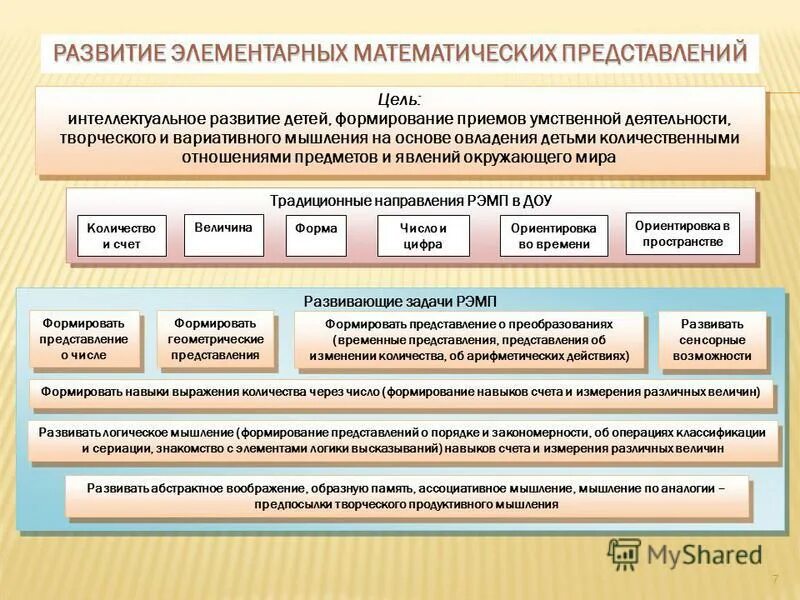 РАЗВИТИЕ ЭЛЕМЕНТАРНЫХ МАТЕМАТИЧЕСКИХ ПРЕДСТАВЛЕНИЙ

Цель:
интеллектуальное развитие детей, формирование приемов умственной деятельности, творческого и вариативного мышления на основе овладения детьми количественными отношениями предметов и явлений окружающего мира

Традиционные направления РЭМП в ДОУ

Количество и счет

Величина

Форма

Число и цифра

Ориентировка во времени

Ориентировка в пространстве

Развивающие задачи РЭМП

Формировать представление о числе

Формировать геометрические представления

Формировать представление о преобразованиях (временные представления, представления об изменении количества, об арифметических действиях)

Развивать сенсорные возможности

Формировать навыки выражения количества через число (формирование навыков счета и измерения различных величин)

Развивать логическое мышление (формирование представлений о порядке и закономерности, об операциях классификации и сериации, знакомство с элементами логики высказываний) навыков счета и измерения различных величин

Развивать абстрактное воображение, образную память, ассоциативное мышление, мышление по аналогии – предпосылки творческого продуктивного мышления

MyShared

7